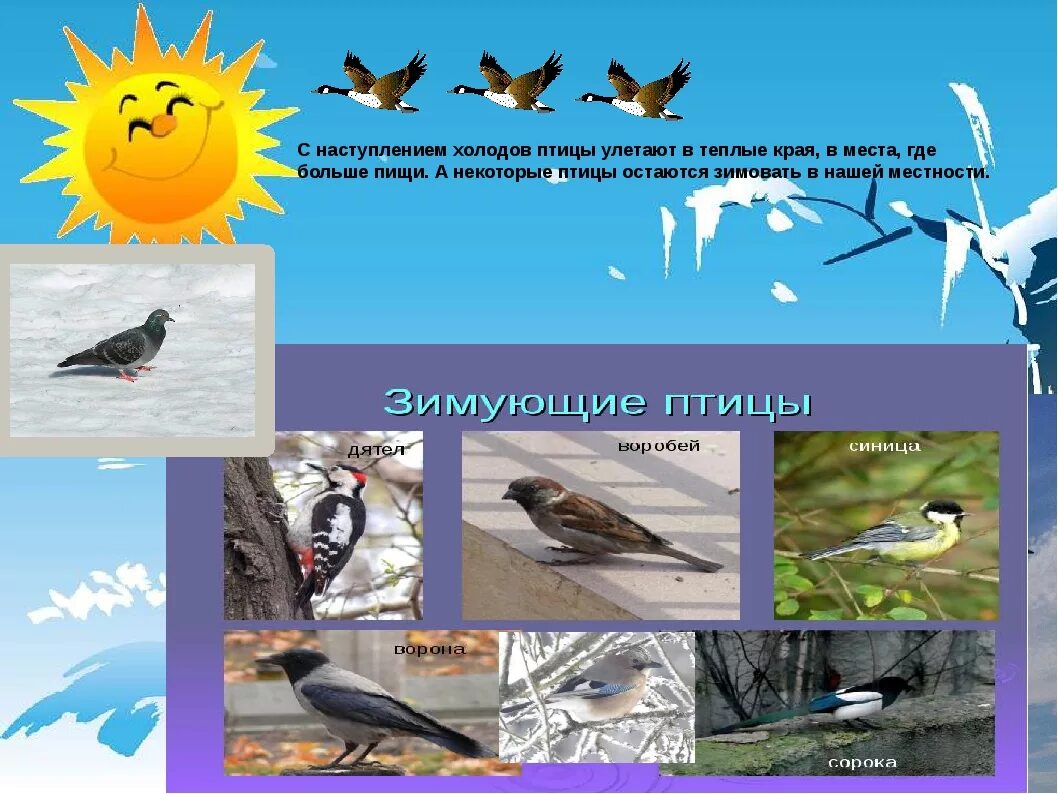 С наступлением холодов птицы улетают в теплые края, в места, где больше пищи. А некоторые птицы остаются зимовать в нашей местности.

Зимующие птицы

дятел

воробей

синица

ворона

сорока